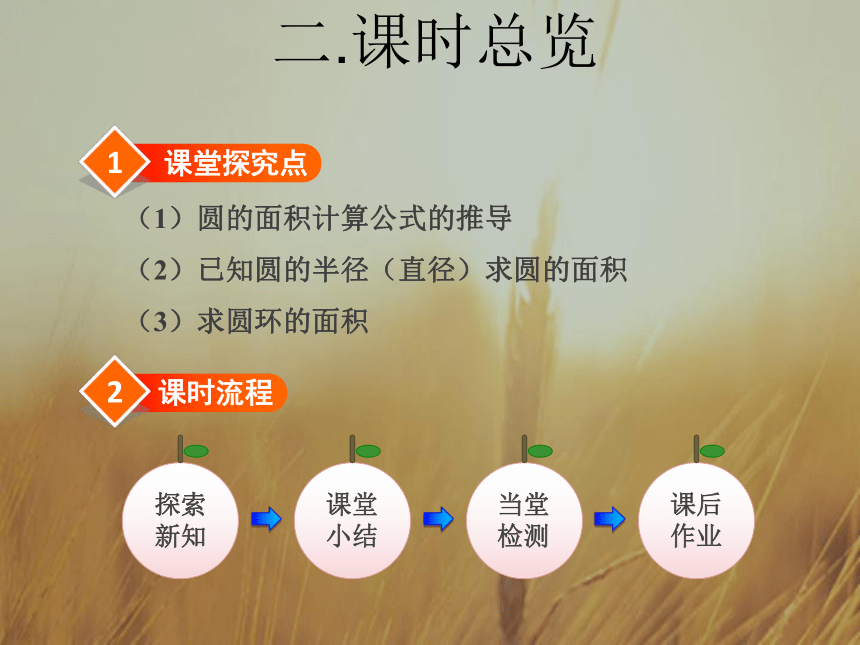 二.课时总览

1 课堂探究点

（1）圆的面积计算公式的推导

（2）已知圆的半径（直径）求圆的面积

（3）求圆环的面积

2 课时流程

探索新知

课堂小结

当堂检测

课后作业